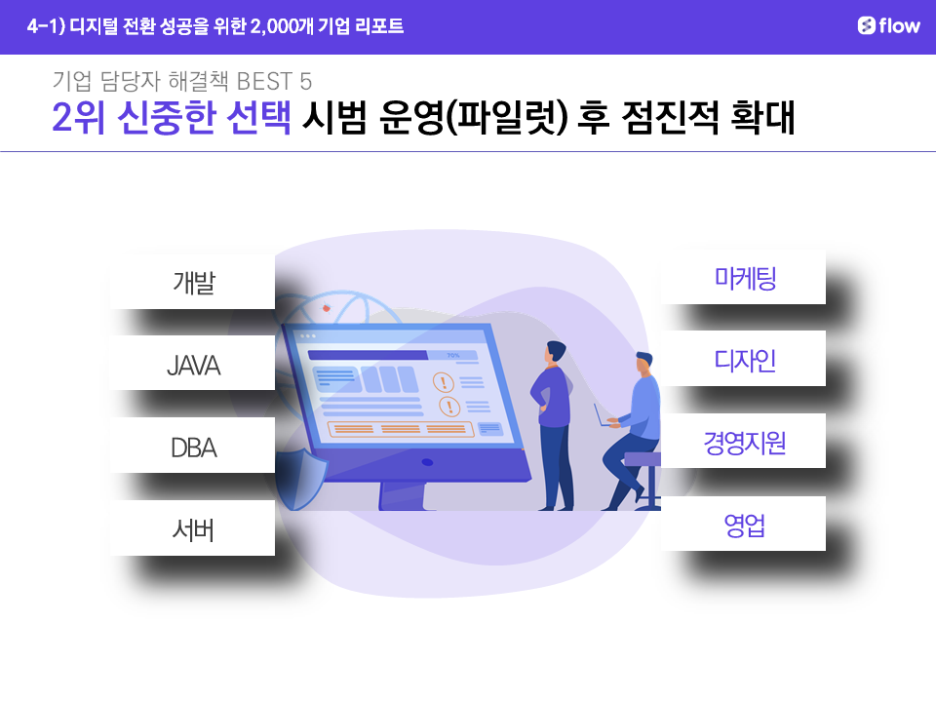 4-1) 디지털 전환 성공을 위한 2,000개 기업 리포트

flow

기업 담당자 해결책 BEST 5

2위 신중한 선택 시범 운영(파일럿) 후 점진적 확대

개발

JAVA

DBA

서버

70%

마케팅

디자인

경영지원

영업